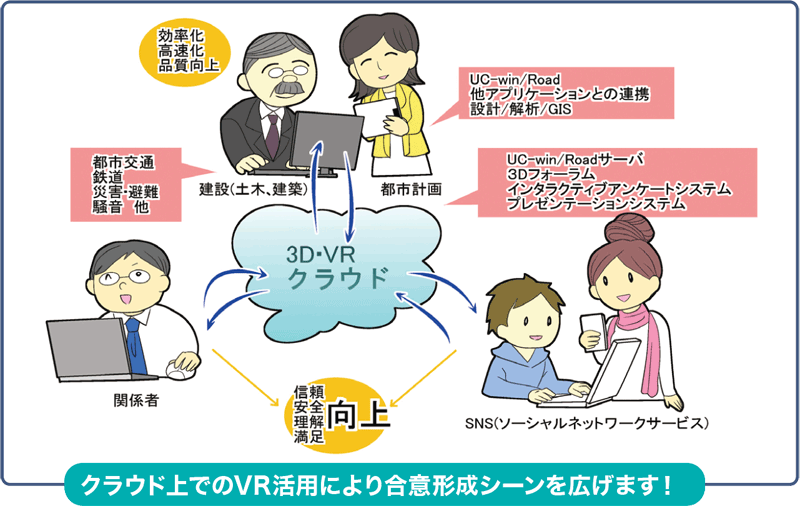 効率化
高速化
品質向上

UC-win/Road
他アプリケーションとの連携
設計/解析/GIS

都市交通
鉄道
災害・避難
騒音　他

建設(土木、建築)

都市計画

UC-win/Roadサーバ
3Dフォーラム
インタラクティブアンケートシステム
プレゼンテーションシステム

3D・VR
クラウド

関係者

信頼
安全
理解
満足
向上

SNS(ソーシャルネットワークサービス)

クラウド上でのVR活用により合意形成シーンを広げます！